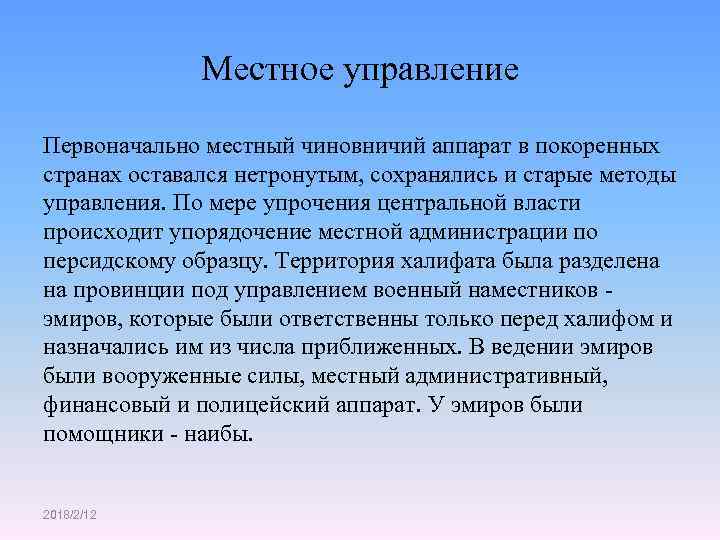 Местное управление

Первоначально местный чиновничий аппарат в покоренных странах оставался нетронутым, сохранялись и старые методы управления. По мере упрочения центральной власти происходит упорядочение местной администрации по персидскому образцу. Территория халифата была разделена на провинции под управлением военный наместников - эмиров, которые были ответственны только перед халифом и назначались им из числа приближенных. В ведении эмиров были вооруженные силы, местный административный, финансовый и полицейский аппарат. У эмиров были помощники - наибы.

2018/2/12